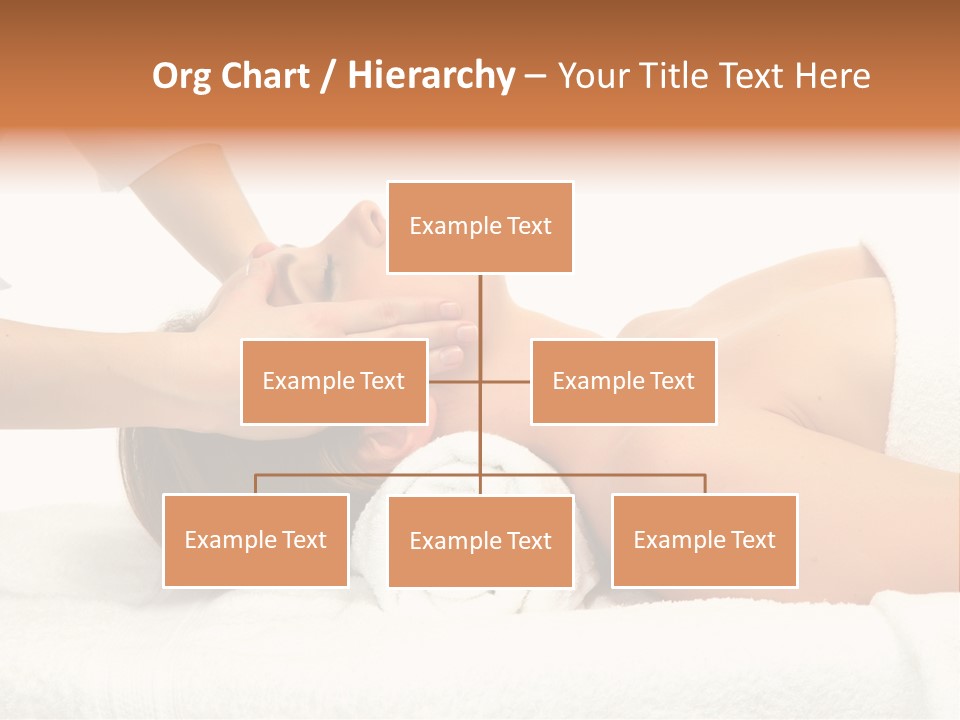 Org Chart / Hierarchy – Your Title Text Here

Example Text

Example Text

Example Text

Example Text

Example Text

Example Text